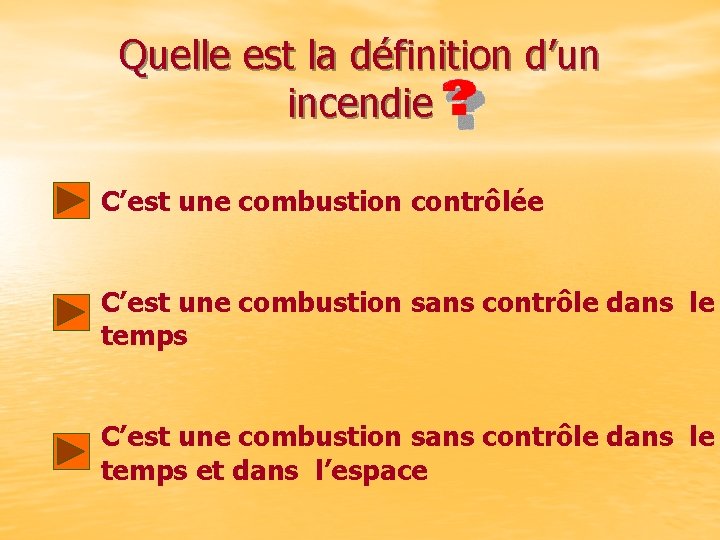 Quelle est la définition d’un incendie ?

C’est une combustion contrôlée

C’est une combustion sans contrôle dans le temps

C’est une combustion sans contrôle dans le temps et dans l’espace